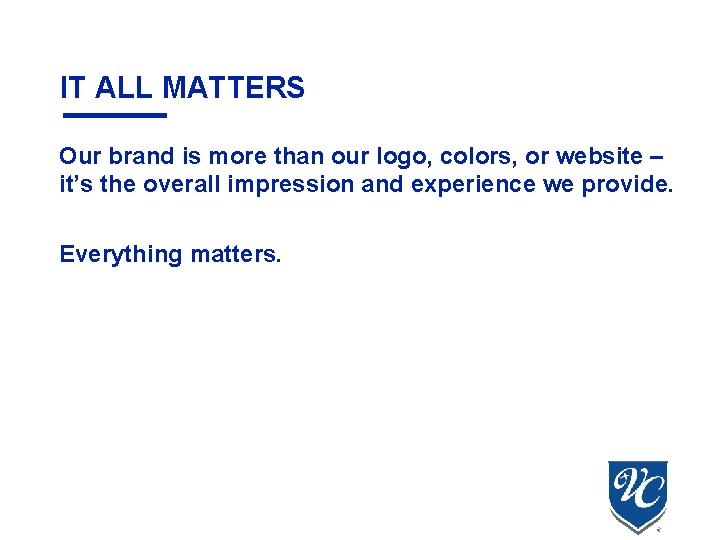 IT ALL MATTERS

Our brand is more than our logo, colors, or website – it's the overall impression and experience we provide.

Everything matters.

VC